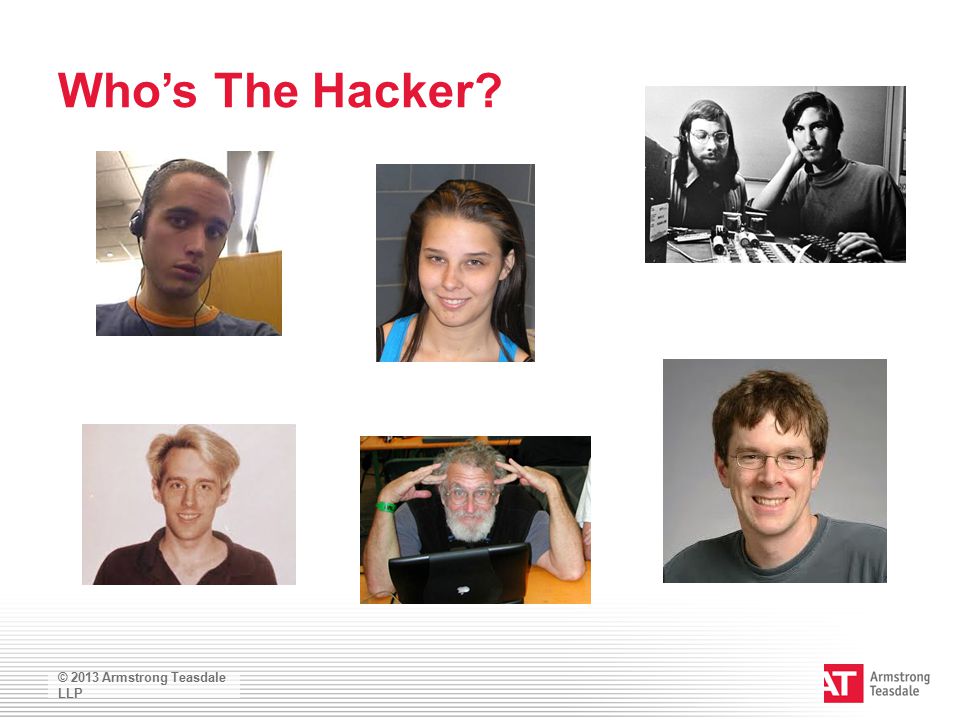 Who's The Hacker?

© 2013 Armstrong Teasdale LLP

AT Armstrong Teasdale